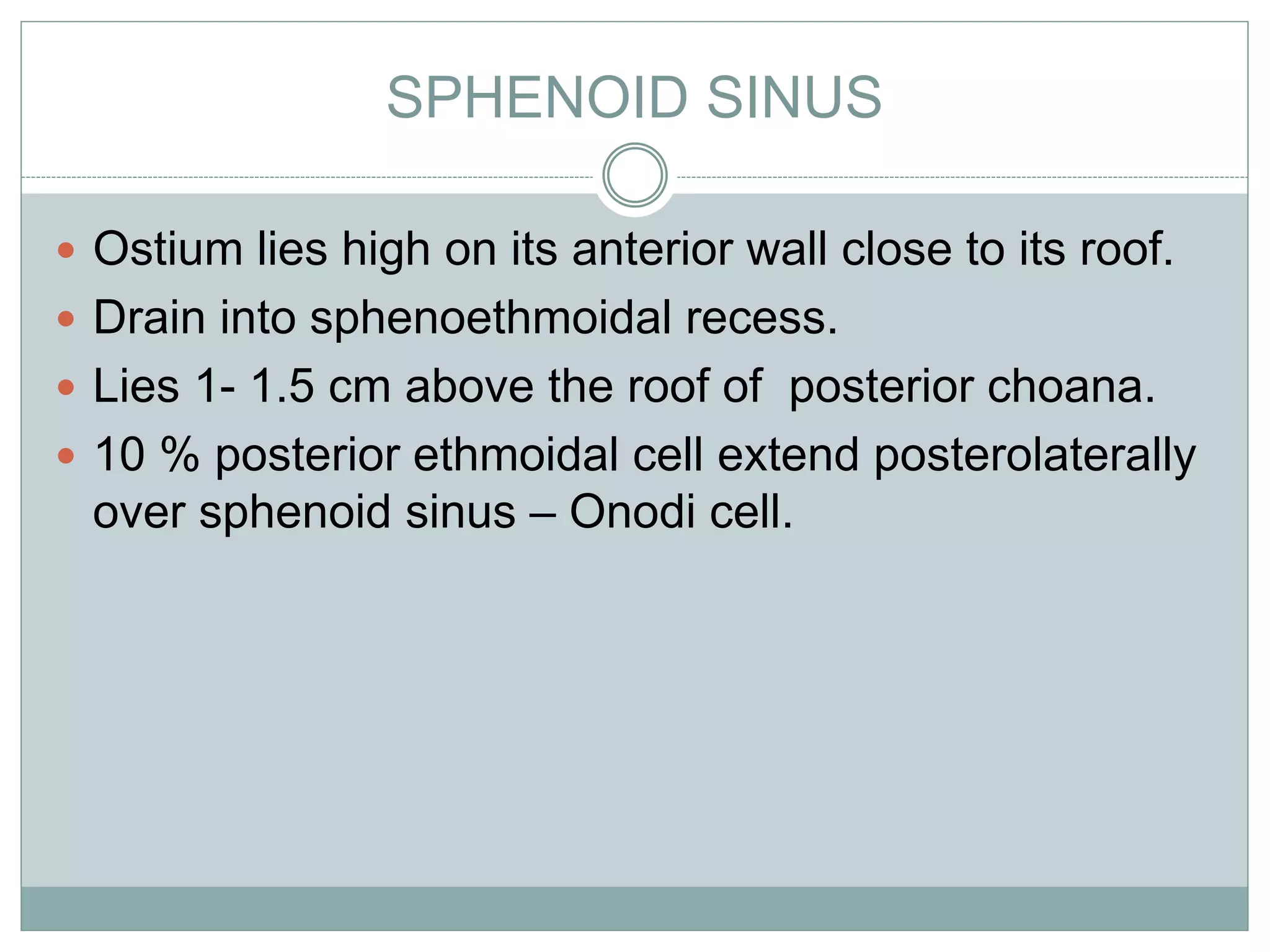 SPHENOID SINUS

- Ostium lies high on its anterior wall close to its roof.
- Drain into sphenoethmoidal recess.
- Lies 1- 1.5 cm above the roof of  posterior choana.
- 10 % posterior ethmoidal cell extend posterolaterally over sphenoid sinus – Onodi cell.